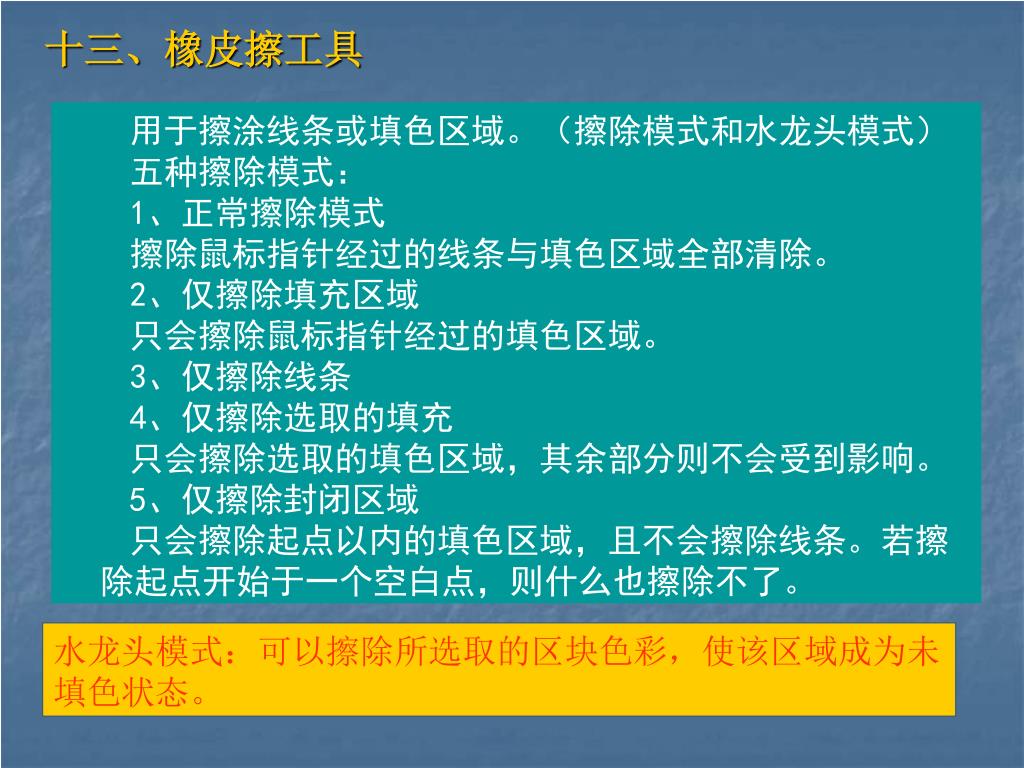 十三、橡皮擦工具

用于擦涂线条或填色区域。（擦除模式和水龙头模式）
五种擦除模式：
1、正常擦除模式
擦除鼠标指针经过的线条与填色区域全部清除。
2、仅擦除填充区域
只会擦除鼠标指针经过的填色区域。
3、仅擦除线条
4、仅擦除选取的填充
只会擦除选取的填色区域，其余部分则不会受到影响。
5、仅擦除封闭区域
只会擦除起点以内的填色区域，且不会擦除线条。若擦除起点开始于一个空白点，则什么也擦除不了。

水龙头模式：可以擦除所选取的区块色彩，使该区域成为未填色状态。